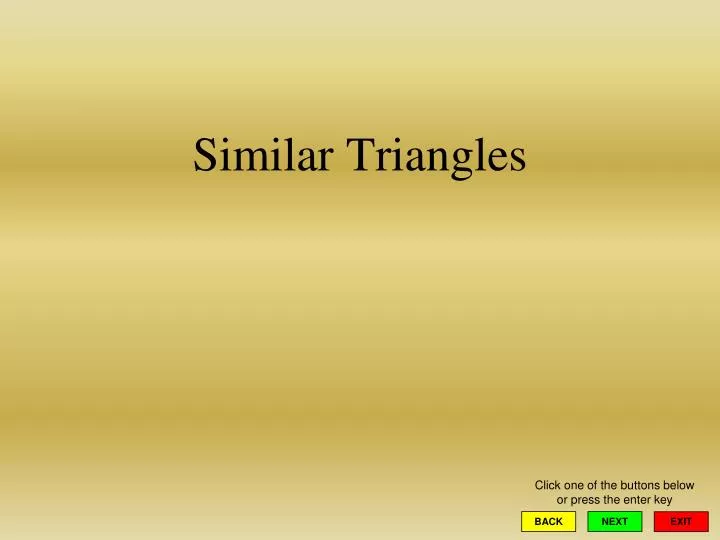 Similar Triangles

Click one of the buttons below or press the enter key

BACK NEXT EXIT